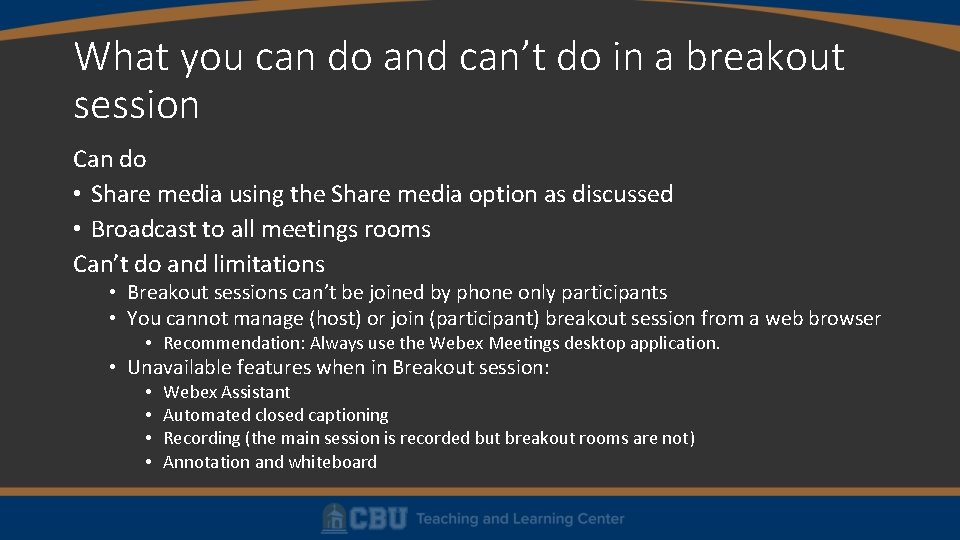 What you can do and can't do in a breakout session

Can do

• Share media using the Share media option as discussed
• Broadcast to all meetings rooms

Can't do and limitations

• Breakout sessions can't be joined by phone only participants
• You cannot manage (host) or join (participant) breakout session from a web browser
  • Recommendation: Always use the Webex Meetings desktop application.
• Unavailable features when in Breakout session:
  • Webex Assistant
  • Automated closed captioning
  • Recording (the main session is recorded but breakout rooms are not)
  • Annotation and whiteboard

CBU Teaching and Learning Center